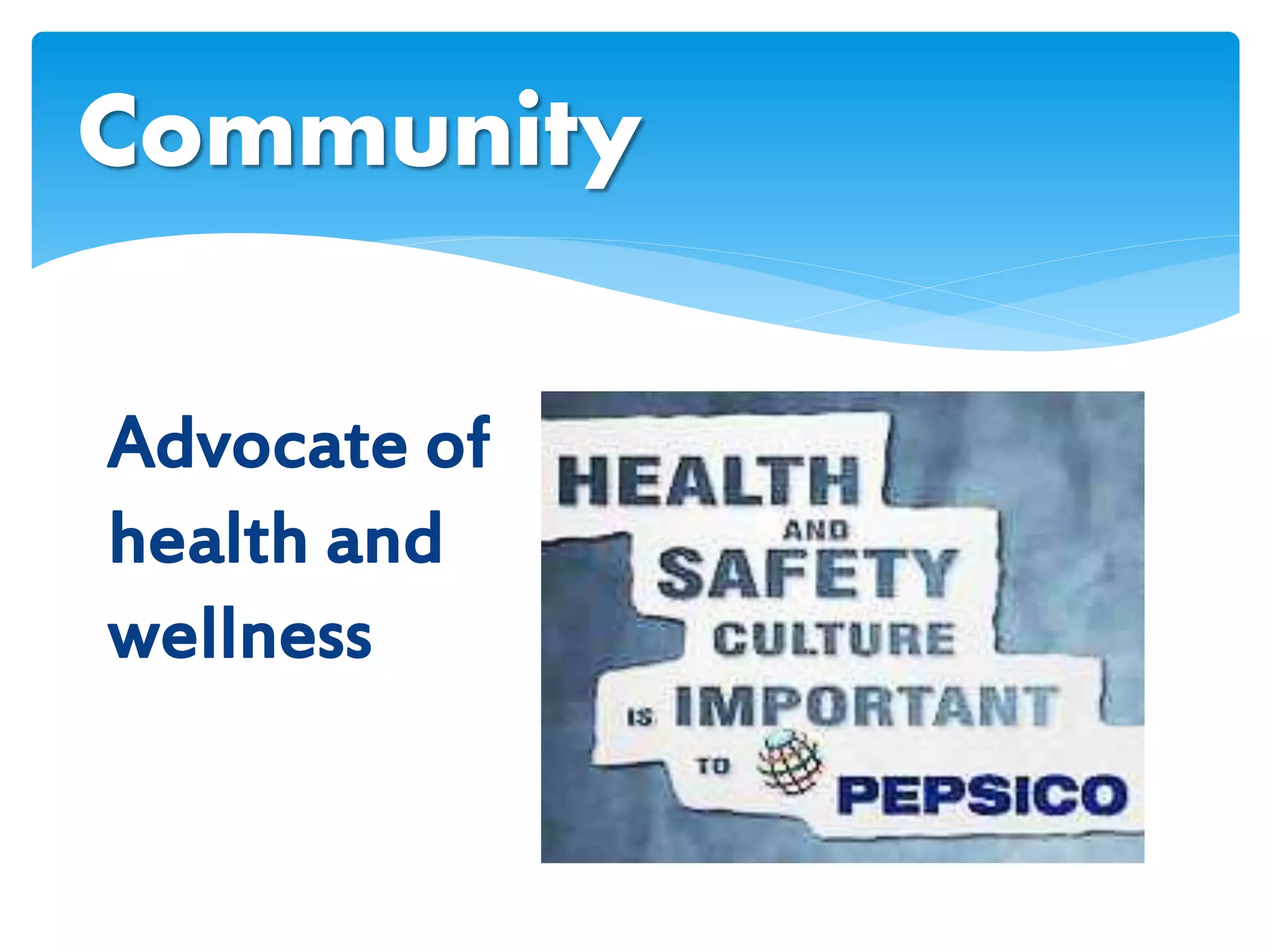 Community

Advocate of health and wellness

HEALTH
AND
SAFETY
CULTURE
IS IMPORTANT
TO
PEPSICO